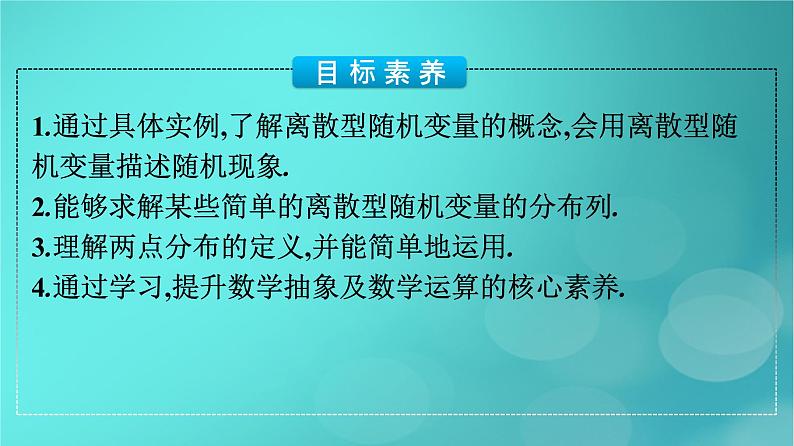 目标素养

1.通过具体实例,了解离散型随机变量的概念,会用离散型随机变量描述随机现象.
2.能够求解某些简单的离散型随机变量的分布列.
3.理解两点分布的定义,并能简单地运用.
4.通过学习,提升数学抽象及数学运算的核心素养.